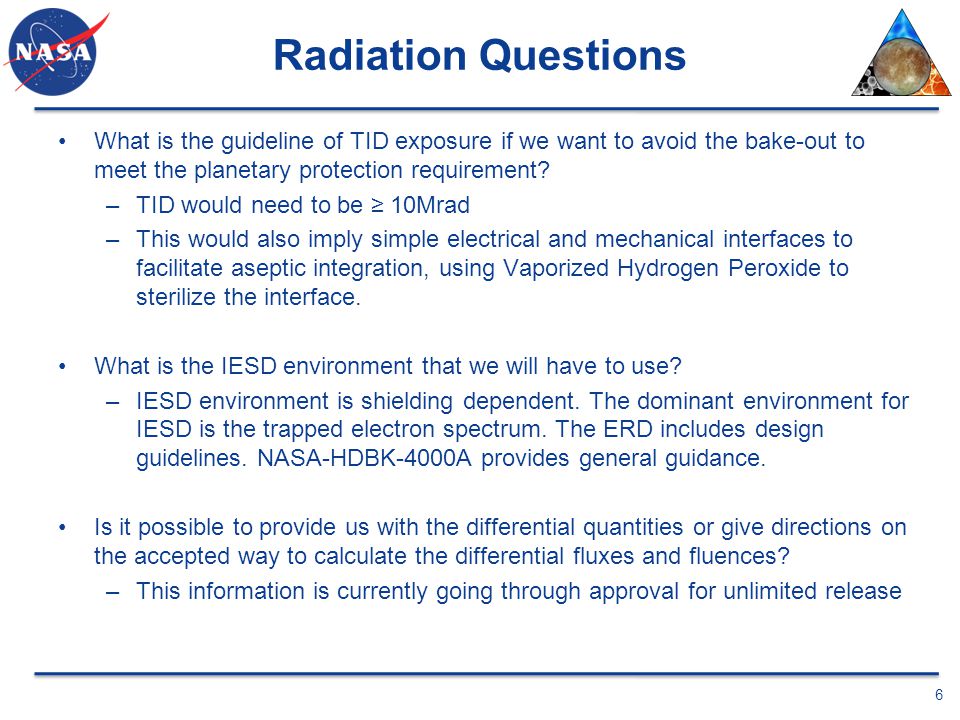 NASA

Radiation Questions

• What is the guideline of TID exposure if we want to avoid the bake-out to meet the planetary protection requirement?
– TID would need to be ≥ 10Mrad
– This would also imply simple electrical and mechanical interfaces to facilitate aseptic integration, using Vaporized Hydrogen Peroxide to sterilize the interface.

• What is the IESD environment that we will have to use?
– IESD environment is shielding dependent. The dominant environment for IESD is the trapped electron spectrum. The ERD includes design guidelines. NASA-HDBK-4000A provides general guidance.

• Is it possible to provide us with the differential quantities or give directions on the accepted way to calculate the differential fluxes and fluences?
– This information is currently going through approval for unlimited release

6